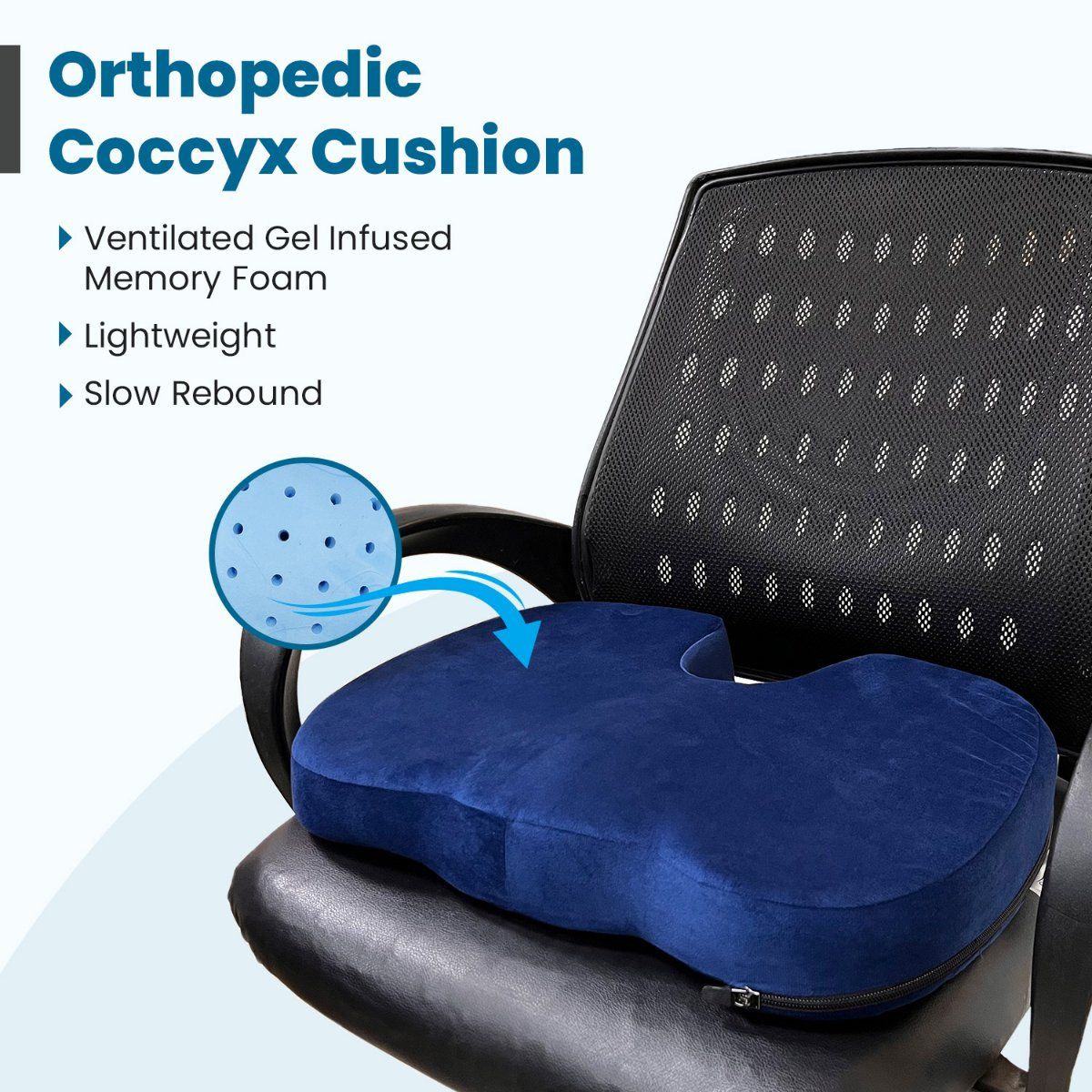 Orthopedic Coccyx Cushion

Ventilated Gel Infused Memory Foam

Lightweight

Slow Rebound